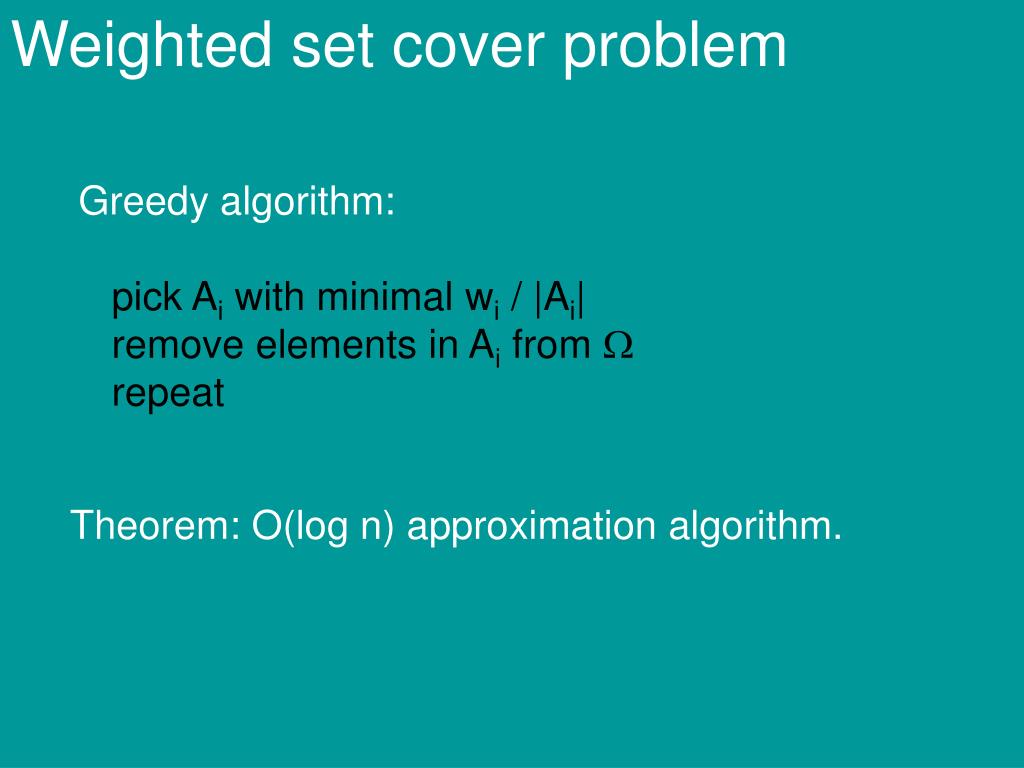 Weighted set cover problem

Greedy algorithm:

pick $A_i$ with minimal $w_i$ / $|A_i|$
remove elements in $A_i$ from $\Omega$
repeat

Theorem: O(log n) approximation algorithm.